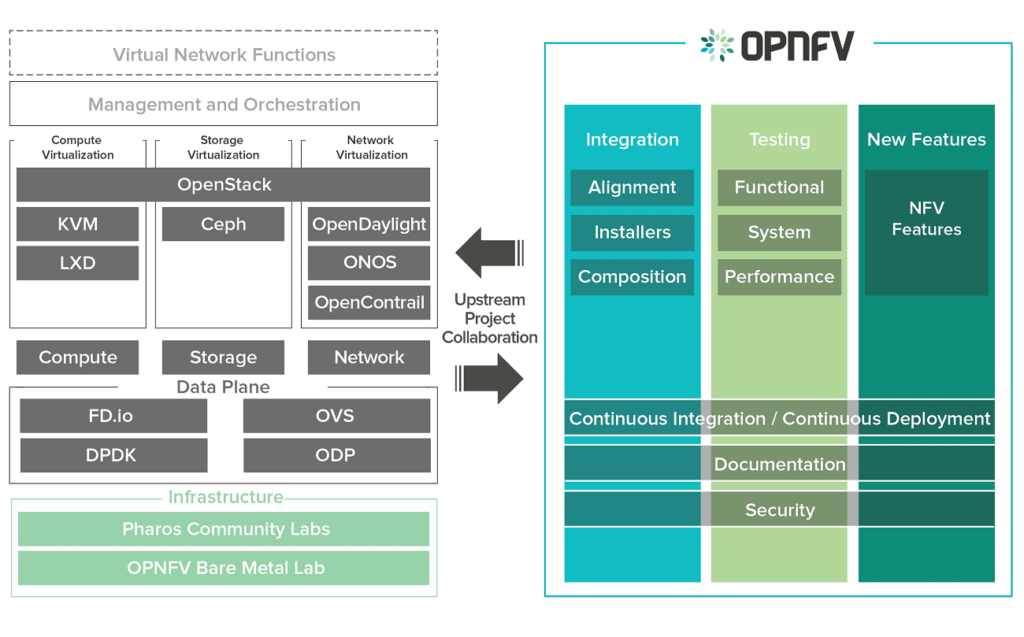 Virtual Network Functions

Management and Orchestration

Compute Virtualization

Storage Virtualization

Network Virtualization

OpenStack

KVM

LXD

Ceph

OpenDaylight

ONOS

OpenContrail

Compute

Storage

Network

Data Plane

FD.io

OVS

DPDK

ODP

Infrastructure

Pharos Community Labs

OPNFV Bare Metal Lab

Upstream Project Collaboration

OPNFV

Integration

Alignment

Installers

Composition

Testing

Functional

System

Performance

New Features

NFV Features

Continuous Integration / Continuous Deployment

Documentation

Security